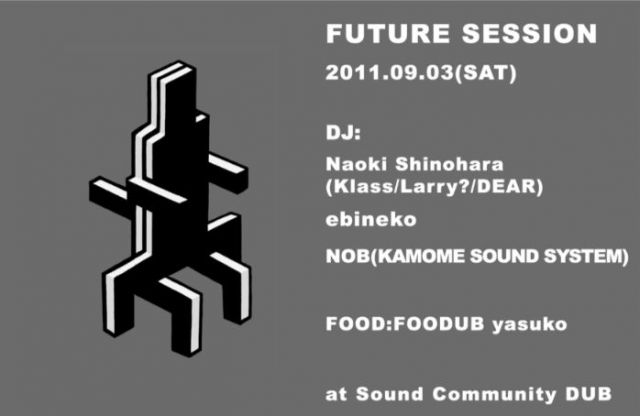 FUTURE SESSION

2011.09.03(SAT)

DJ:

Naoki Shinohara
(Klass/Larry?/DEAR)

ebineko

NOB(KAMOME SOUND SYSTEM)

FOOD:FOODUB yasuko

at Sound Community DUB